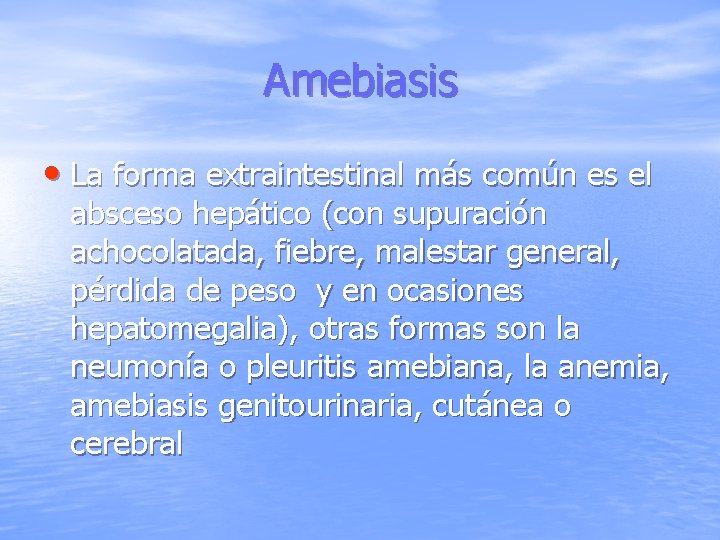 Amebiasis

• La forma extraintestinal más común es el absceso hepático (con supuración achocolatada, fiebre, malestar general, pérdida de peso  y en ocasiones hepatomegalia), otras formas son la neumonía o pleuritis amebiana, la anemia, amebiasis genitourinaria, cutánea o cerebral